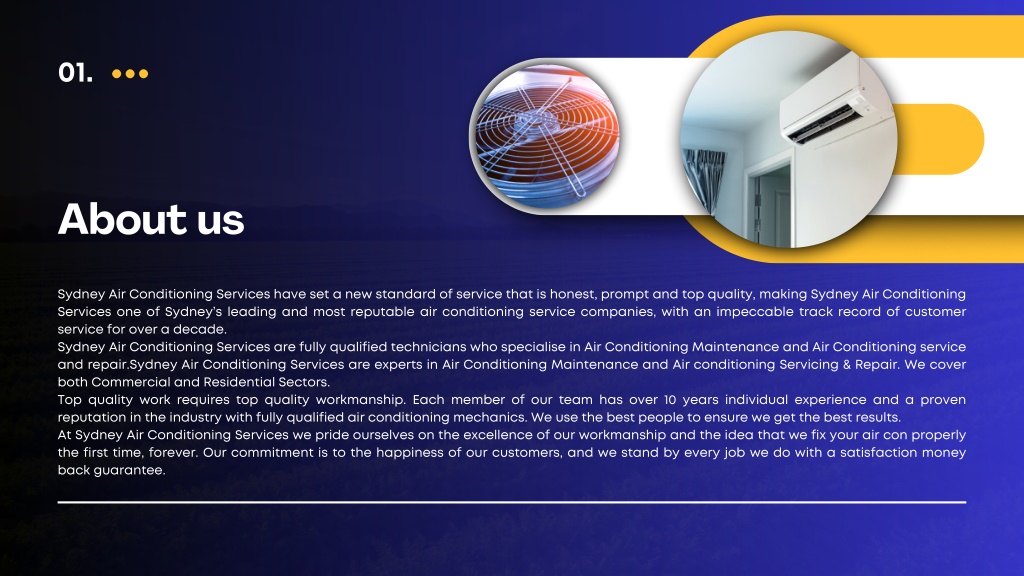 01.

About us

Sydney Air Conditioning Services have set a new standard of service that is honest, prompt and top quality, making Sydney Air Conditioning Services one of Sydney's leading and most reputable air conditioning service companies, with an impeccable track record of customer service for over a decade.
Sydney Air Conditioning Services are fully qualified technicians who specialise in Air Conditioning Maintenance and Air Conditioning service and repair.Sydney Air Conditioning Services are experts in Air Conditioning Maintenance and Air conditioning Servicing & Repair. We cover both Commercial and Residential Sectors.
Top quality work requires top quality workmanship. Each member of our team has over 10 years individual experience and a proven reputation in the industry with fully qualified air conditioning mechanics. We use the best people to ensure we get the best results.
At Sydney Air Conditioning Services we pride ourselves on the excellence of our workmanship and the idea that we fix your air con properly the first time, forever. Our commitment is to the happiness of our customers, and we stand by every job we do with a satisfaction money back guarantee.